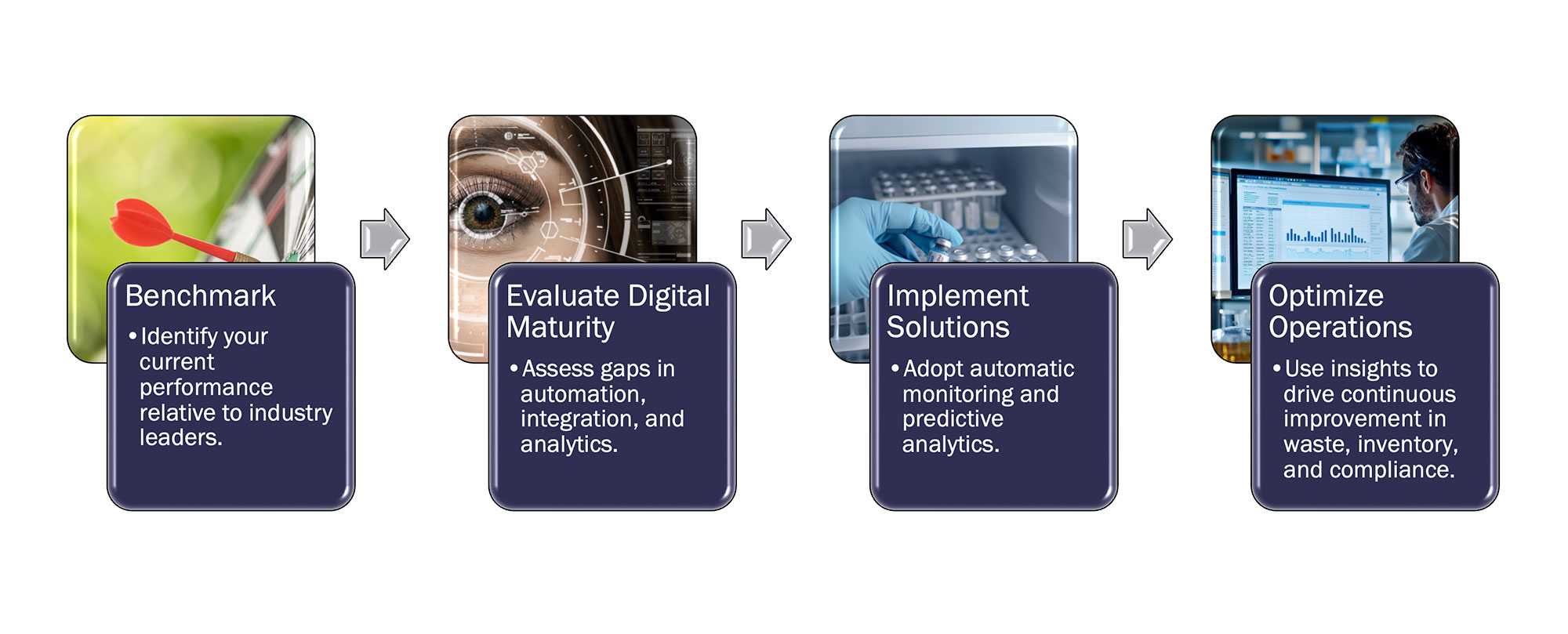 Benchmark

• Identify your current performance relative to industry leaders.

Evaluate Digital Maturity

• Assess gaps in automation, integration, and analytics.

Implement Solutions

• Adopt automatic monitoring and predictive analytics.

Optimize Operations

• Use insights to drive continuous improvement in waste, inventory, and compliance.